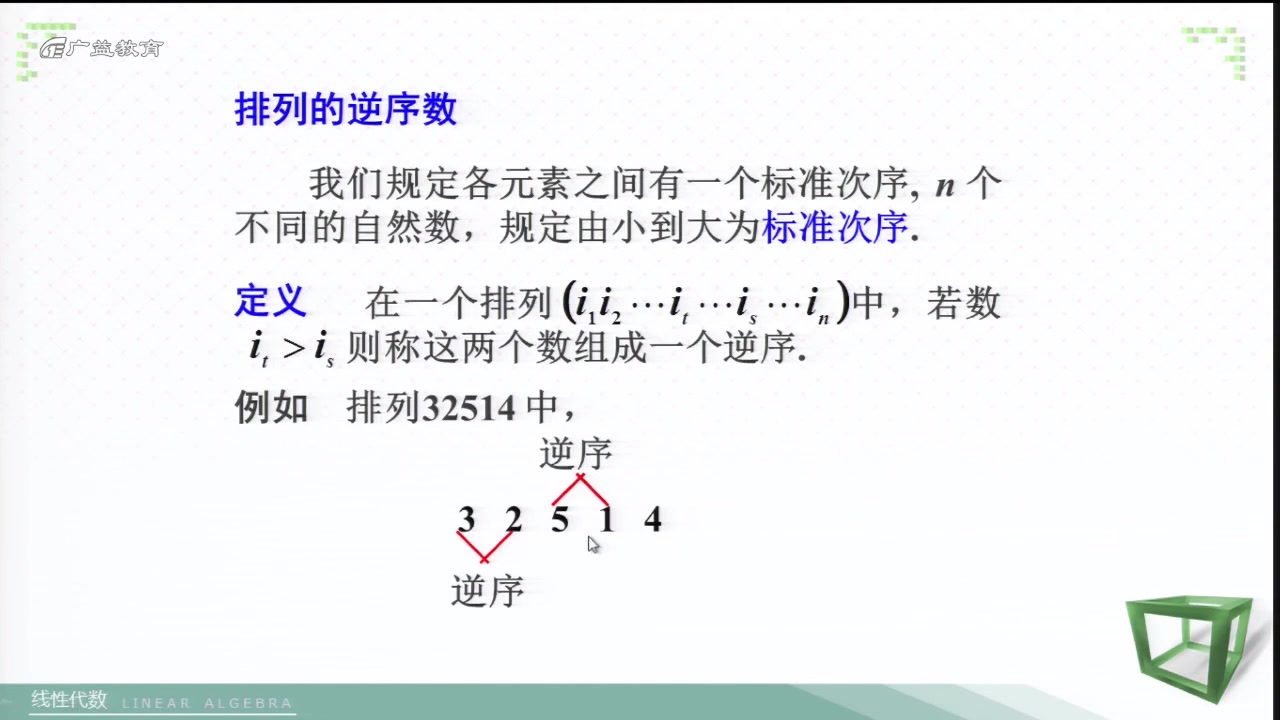 广益教育

排列的逆序数

我们规定各元素之间有一个标准次序, $n$ 个不同的自然数，规定由小到大为标准次序.

定义　在一个排列 $(i_1 i_2 \cdots i_t \cdots i_s \cdots i_n)$ 中，若数 $i_t > i_s$ 则称这两个数组成一个逆序.

例如　排列32514 中，

逆序

3　2　5　1　4

逆序

线性代数 LINEAR ALGEBRA